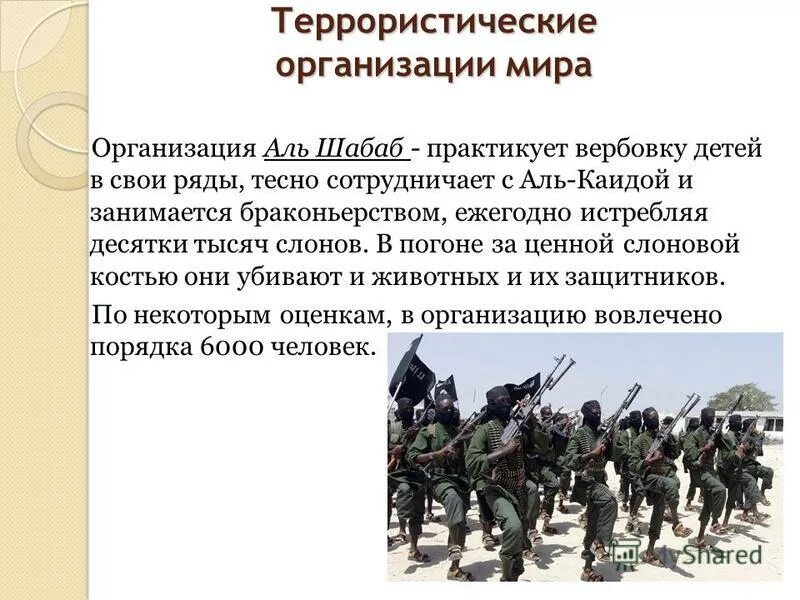 Террористические организации мира

Организация Аль Шабаб - практикует вербовку детей в свои ряды, тесно сотрудничает с Аль-Каидой и занимается браконьерством, ежегодно истребляя десятки тысяч слонов. В погоне за ценной слоновой костью они убивают и животных и их защитников.

По некоторым оценкам, в организацию вовлечено порядка 6000 человек.

MyShared